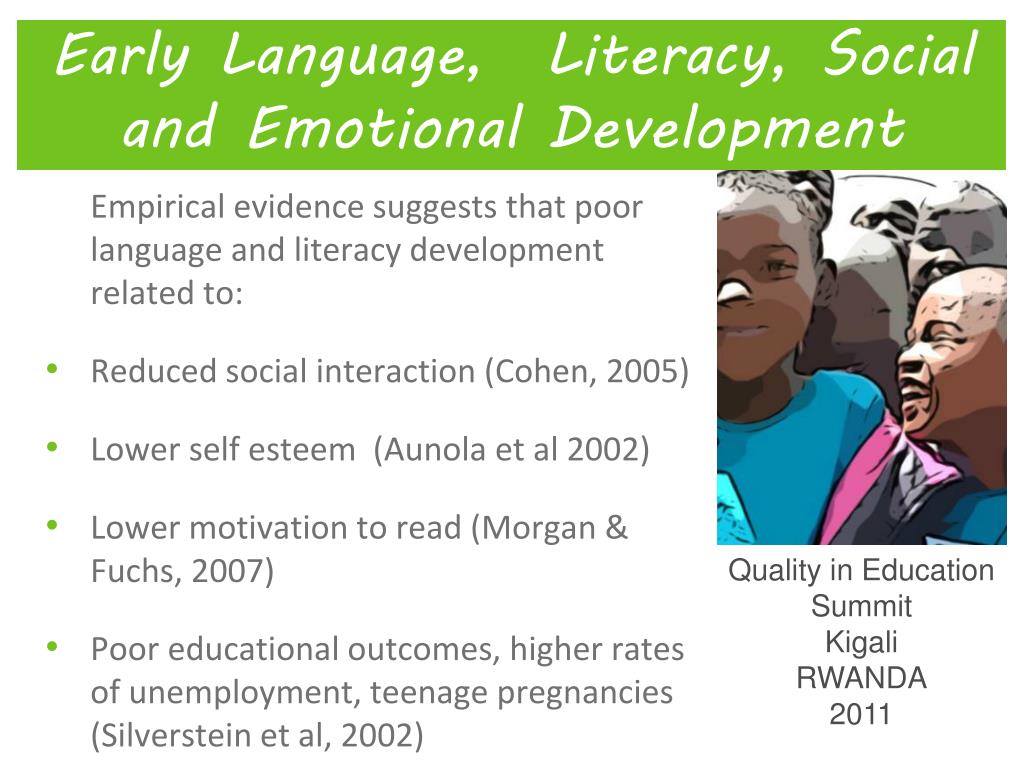 Early Language, Literacy, Social and Emotional Development

Empirical evidence suggests that poor language and literacy development related to:

• Reduced social interaction (Cohen, 2005)

• Lower self esteem (Aunola et al 2002)

• Lower motivation to read (Morgan & Fuchs, 2007)

• Poor educational outcomes, higher rates of unemployment, teenage pregnancies (Silverstein et al, 2002)

Quality in Education Summit
Kigali
RWANDA
2011